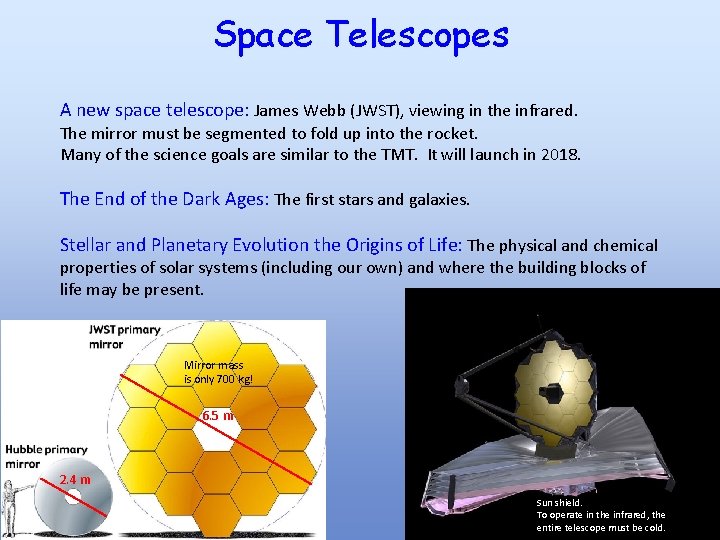 Space Telescopes

A new space telescope: James Webb (JWST), viewing in the infrared. The mirror must be segmented to fold up into the rocket. Many of the science goals are similar to the TMT. It will launch in 2018.

The End of the Dark Ages: The first stars and galaxies.

Stellar and Planetary Evolution the Origins of Life: The physical and chemical properties of solar systems (including our own) and where the building blocks of life may be present.

JWST primary mirror

Mirror mass is only 700 kg!

6.5 m

Hubble primary mirror

2.4 m

Sun shield.
To operate in the infrared, the entire telescope must be cold.